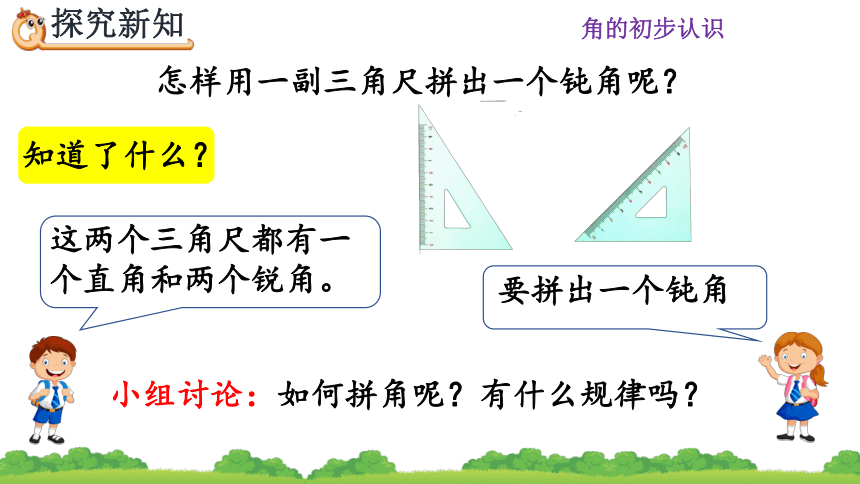 探究新知

角的初步认识

怎样用一副三角尺拼出一个钝角呢？

知道了什么？

这两个三角尺都有一个直角和两个锐角。

要拼出一个钝角

小组讨论：如何拼角呢？有什么规律吗？